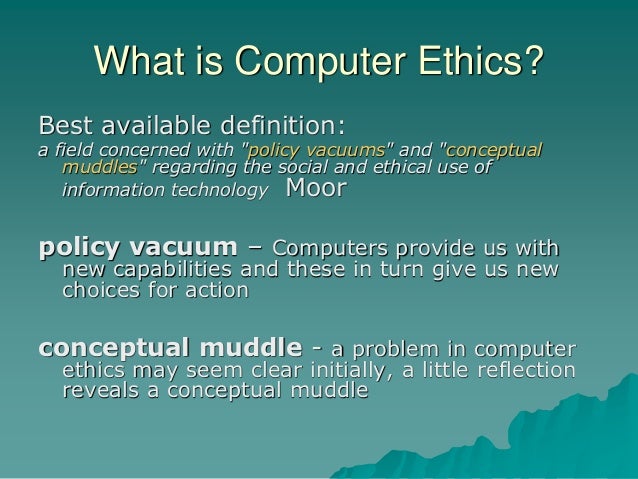 What is Computer Ethics?

Best available definition:
a field concerned with "policy vacuums" and "conceptual muddles" regarding the social and ethical use of information technology Moor

policy vacuum – Computers provide us with new capabilities and these in turn give us new choices for action

conceptual muddle - a problem in computer ethics may seem clear initially, a little reflection reveals a conceptual muddle